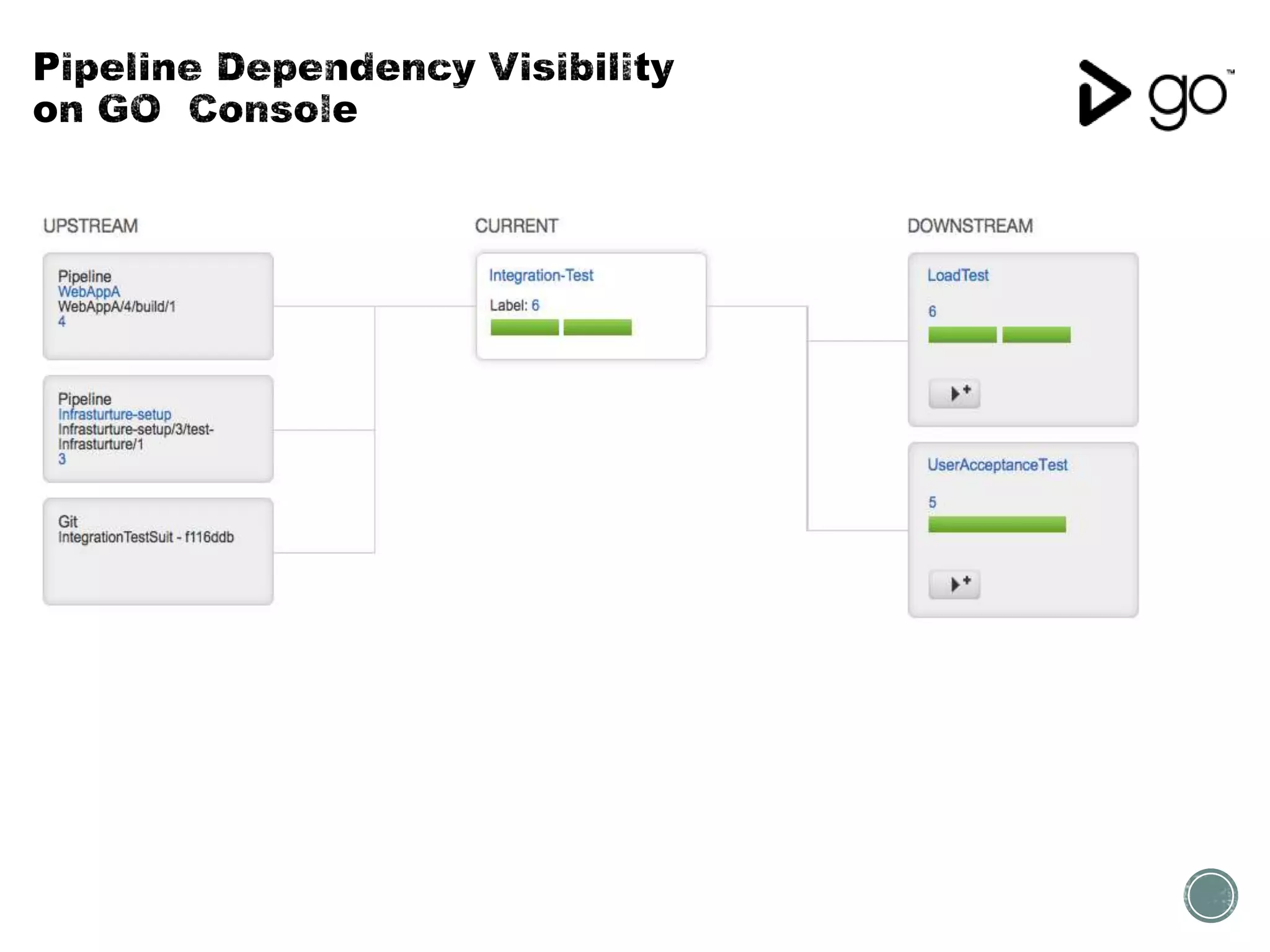 Pipeline Dependency Visibility on GO Console

go™

UPSTREAM

Pipeline
WebAppA
WebAppA/4/build/1
4

Pipeline
Infrasturture-setup
Infrasturture-setup/3/test-Infrasturture/1
3

Git
IntegrationTestSuit - f116ddb

CURRENT

Integration-Test
Label: 6

DOWNSTREAM

LoadTest
6

UserAcceptanceTest
5